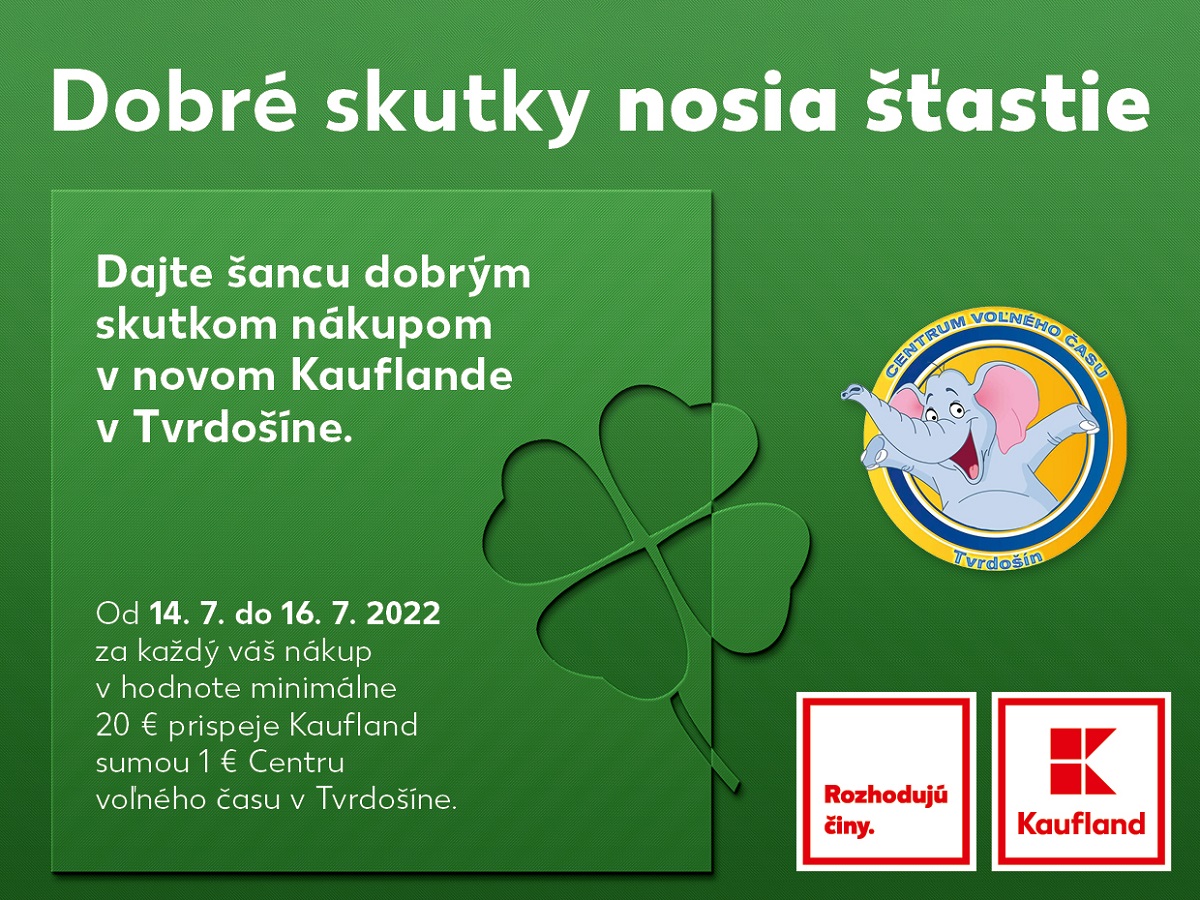 Dobré skutky nosia šťastie

Dajte šancu dobrým skutkom nákupom v novom Kauflande v Tvrdošíne.

Od 14. 7. do 16. 7. 2022 za každý váš nákup v hodnote minimálne 20 € prispeje Kaufland sumou 1 € Centru voľného času v Tvrdošíne.

CENTRUM VOĽNÉHO ČASU
Tvrdošín

Rozhodujú činy.

Kaufland